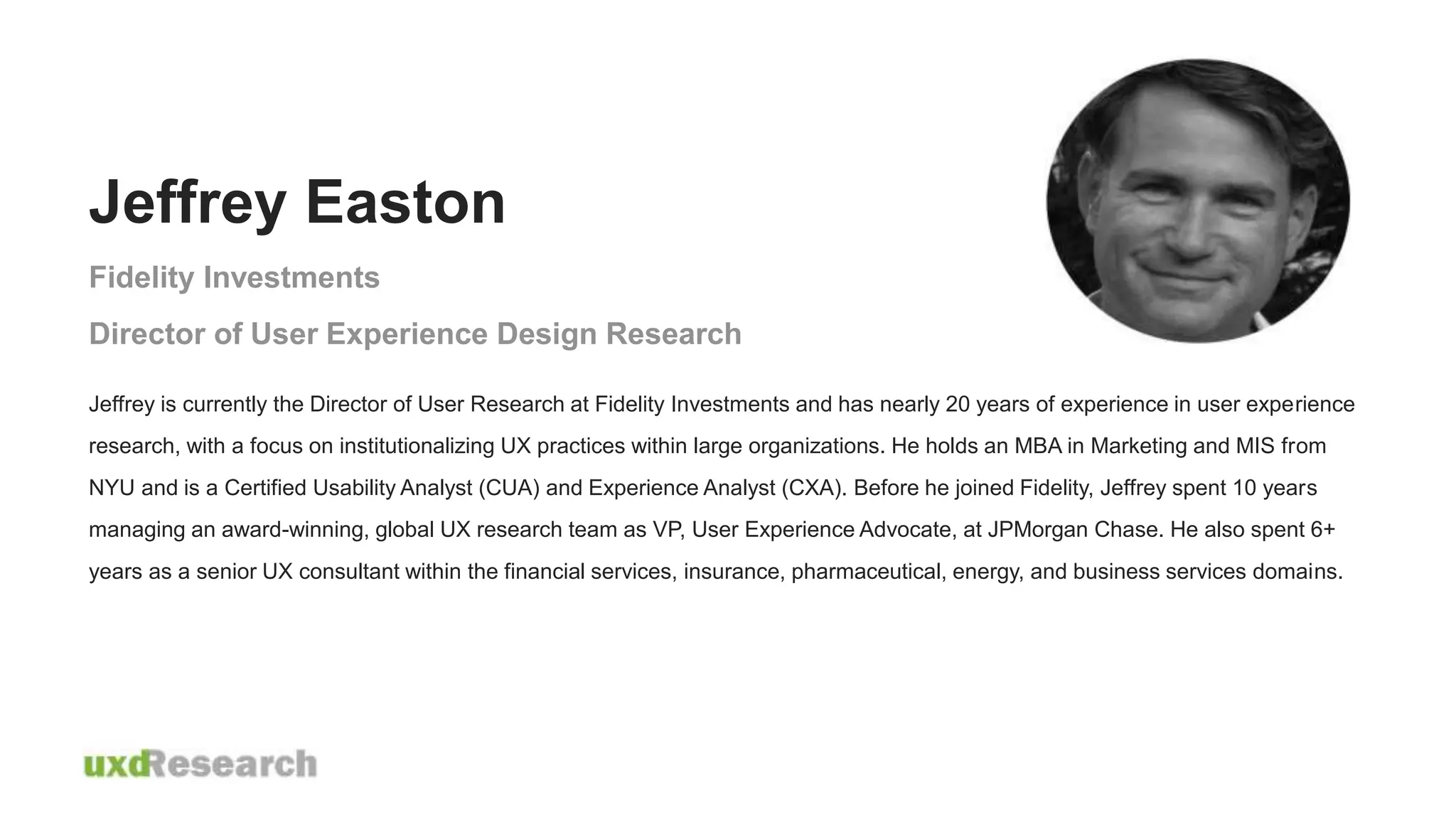 Jeffrey Easton

Fidelity Investments

Director of User Experience Design Research

Jeffrey is currently the Director of User Research at Fidelity Investments and has nearly 20 years of experience in user experience research, with a focus on institutionalizing UX practices within large organizations. He holds an MBA in Marketing and MIS from NYU and is a Certified Usability Analyst (CUA) and Experience Analyst (CXA). Before he joined Fidelity, Jeffrey spent 10 years managing an award-winning, global UX research team as VP, User Experience Advocate, at JPMorgan Chase. He also spent 6+ years as a senior UX consultant within the financial services, insurance, pharmaceutical, energy, and business services domains.

uxdResearch